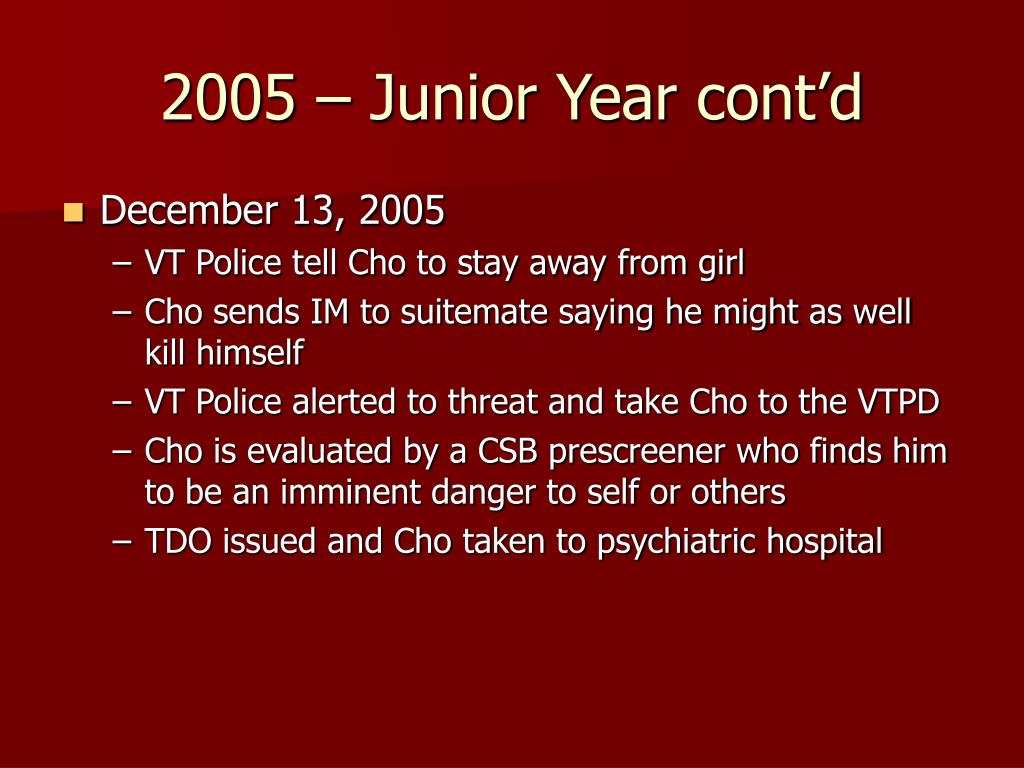 2005 – Junior Year cont’d

December 13, 2005
– VT Police tell Cho to stay away from girl
– Cho sends IM to suitemate saying he might as well kill himself
– VT Police alerted to threat and take Cho to the VTPD
– Cho is evaluated by a CSB prescreener who finds him to be an imminent danger to self or others
– TDO issued and Cho taken to psychiatric hospital